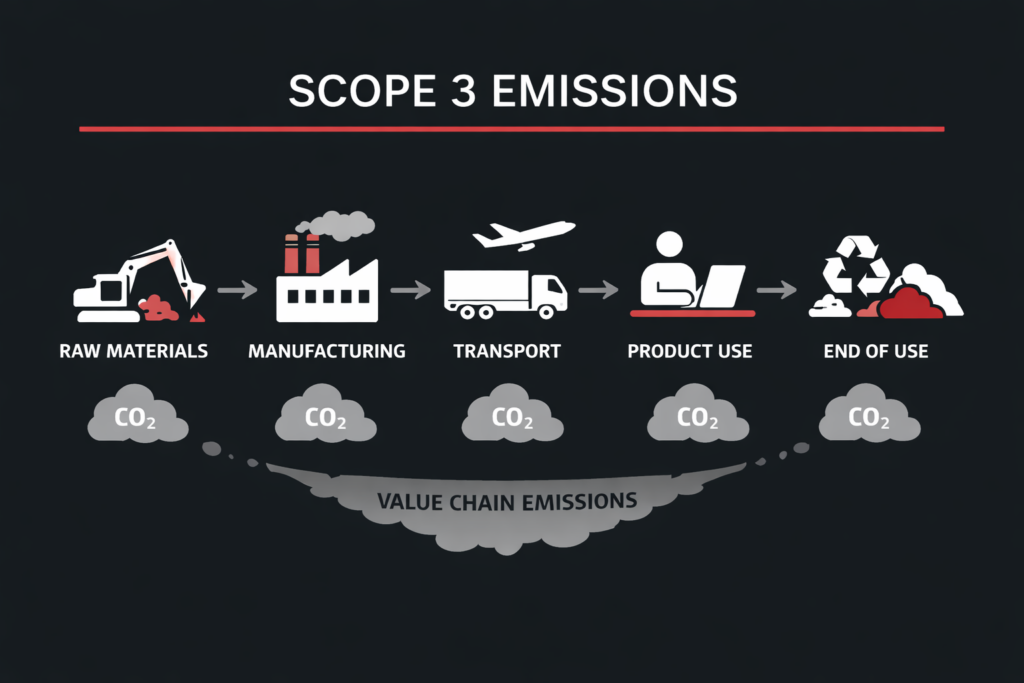 SCOPE 3 EMISSIONS

RAW MATERIALS

MANUFACTURING

TRANSPORT

PRODUCT USE

END OF USE

$CO_2$

$CO_2$

$CO_2$

$CO_2$

$CO_2$

VALUE CHAIN EMISSIONS